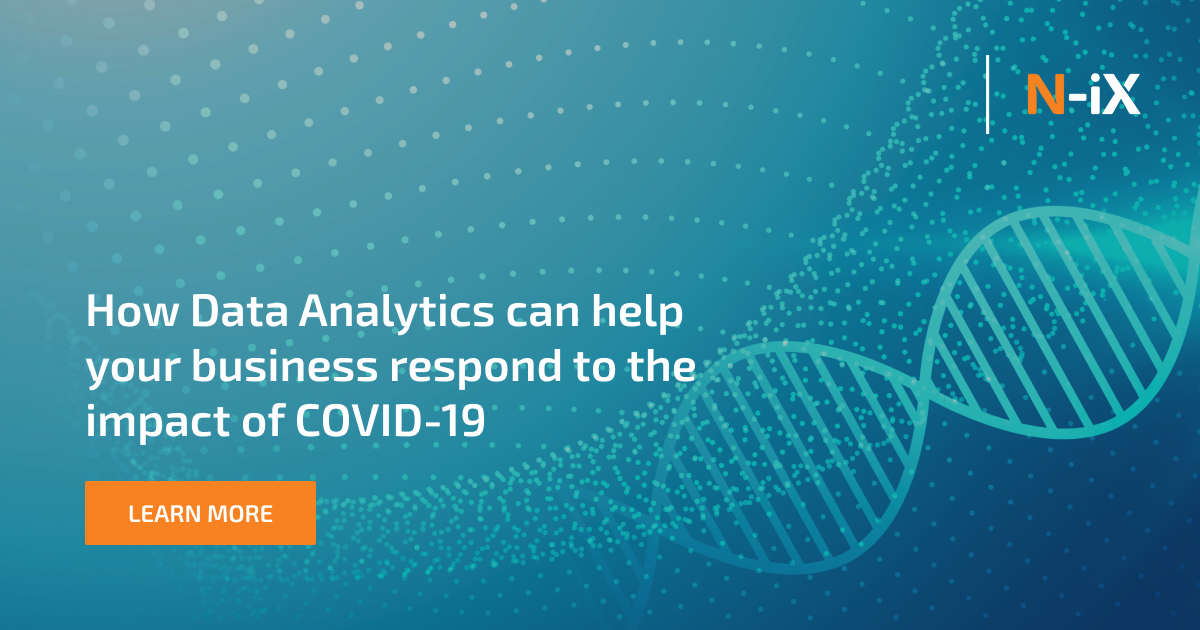 N-iX

How Data Analytics can help your business respond to the impact of COVID-19

LEARN MORE